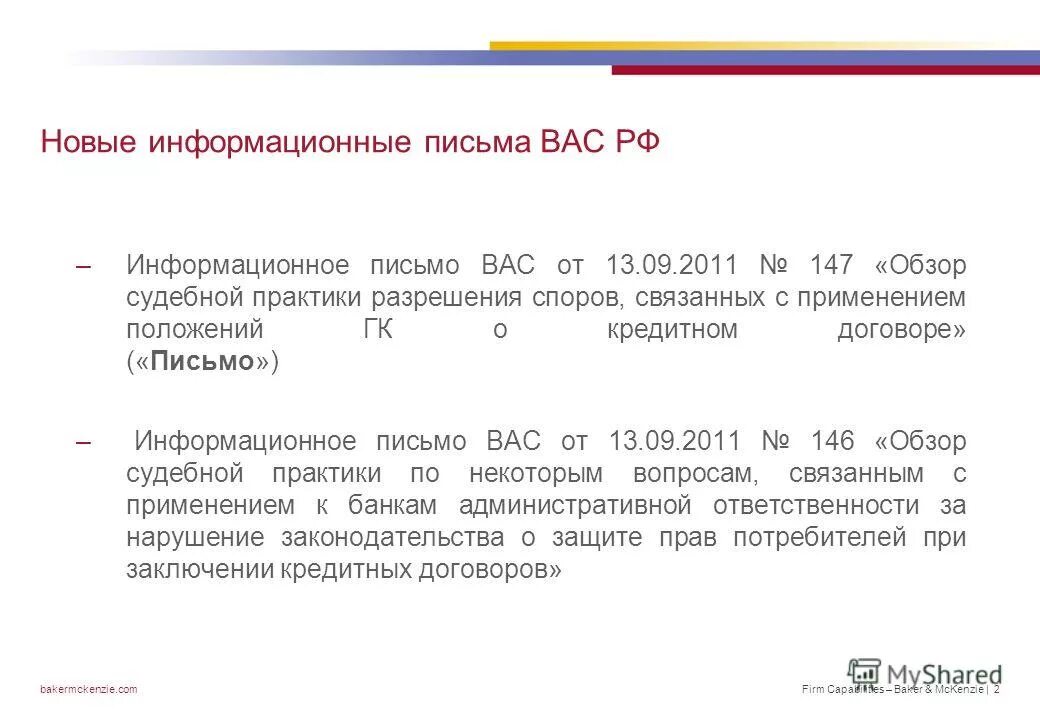 Новые информационные письма ВАС РФ

– Информационное письмо ВАС от 13.09.2011 № 147 «Обзор судебной практики разрешения споров, связанных с применением положений ГК о кредитном договоре» («Письмо»)

– Информационное письмо ВАС от 13.09.2011 № 146 «Обзор судебной практики по некоторым вопросам, связанным с применением к банкам административной ответственности за нарушение законодательства о защите прав потребителей при заключении кредитных договоров»

bakermckenzie.com

Firm Capabilities – Baker & McKenzie | 2

MyShared